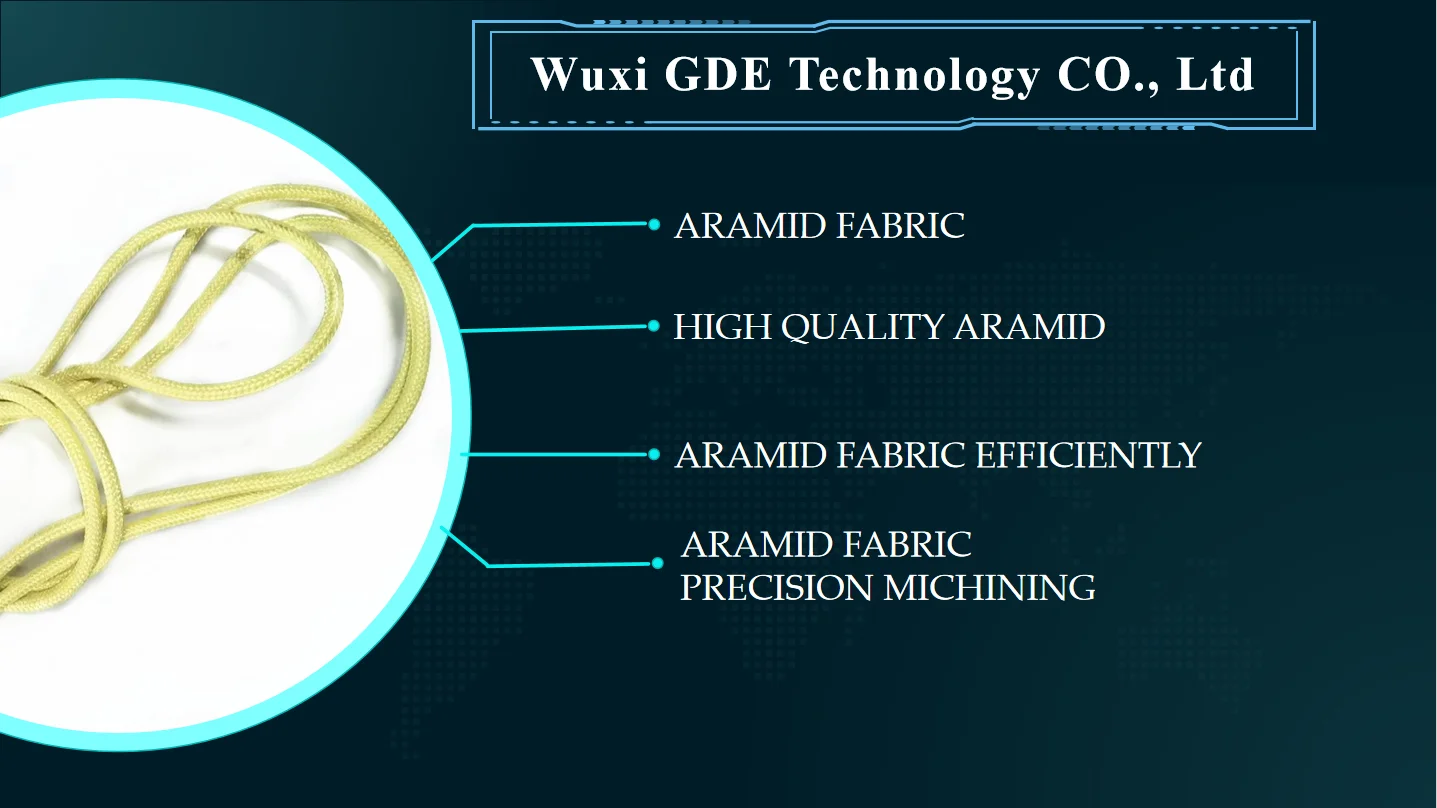 Wuxi GDE Technology CO., Ltd

ARAMID FABRIC

HIGH QUALITY ARAMID

ARAMID FABRIC EFFICIENTLY

ARAMID FABRIC
PRECISION MICHINING